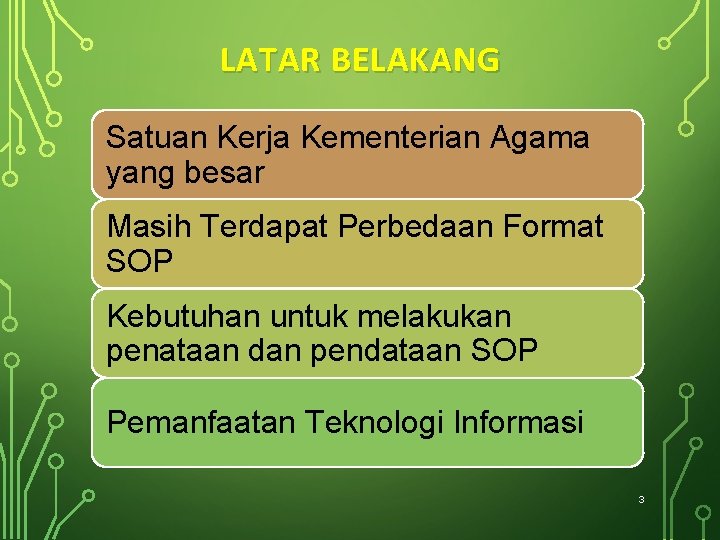 LATAR BELAKANG

Satuan Kerja Kementerian Agama yang besar

Masih Terdapat Perbedaan Format SOP

Kebutuhan untuk melakukan penataan dan pendataan SOP

Pemanfaatan Teknologi Informasi

3